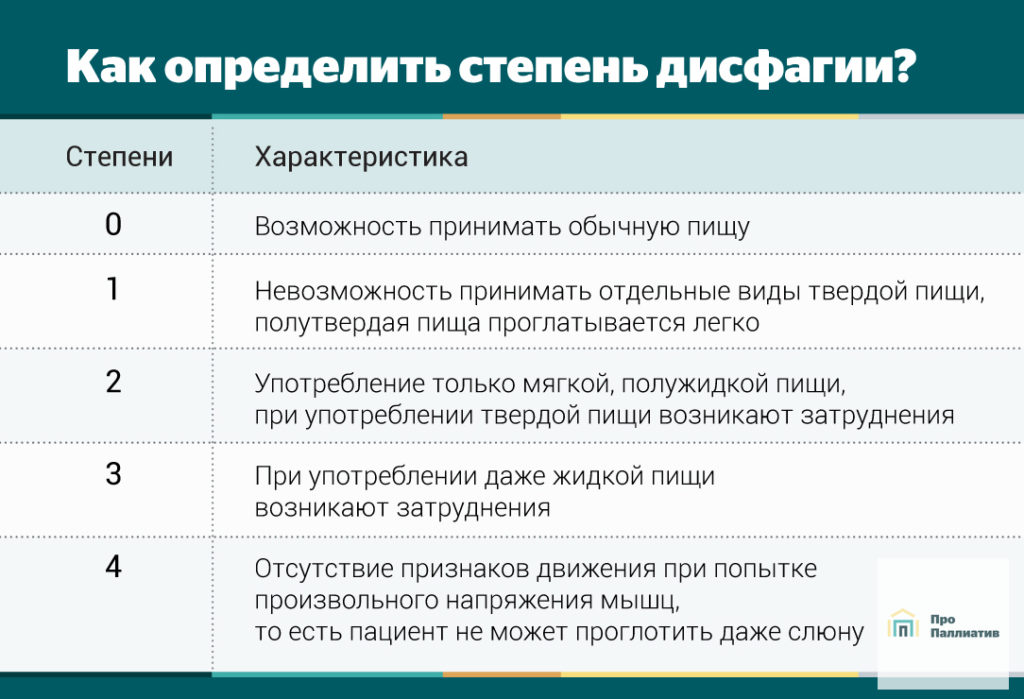 Как определить степень дисфагии?

| Степени | Характеристика |
|---|---|
| 0 | Возможность принимать обычную пищу |
| 1 | Невозможность принимать отдельные виды твердой пищи, полутвердая пища проглатывается легко |
| 2 | Употребление только мягкой, полужидкой пищи, при употреблении твердой пищи возникают затруднения |
| 3 | При употреблении даже жидкой пищи возникают затруднения |
| 4 | Отсутствие признаков движения при попытке произвольного напряжения мышц, то есть пациент не может проглотить даже слюну |

Про Паллиатив